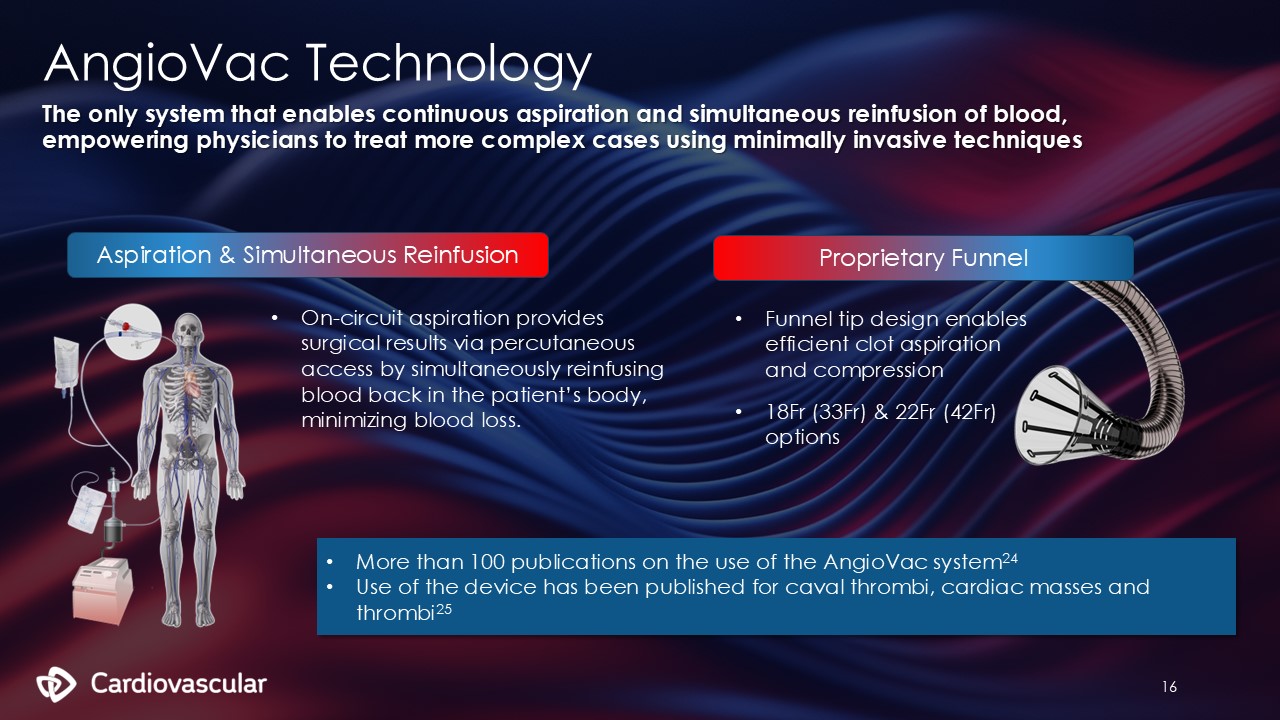 AngioVac Technology

The only system that enables continuous aspiration and simultaneous reinfusion of blood, empowering physicians to treat more complex cases using minimally invasive techniques

Aspiration & Simultaneous Reinfusion

• On-circuit aspiration provides surgical results via percutaneous access by simultaneously reinfusing blood back in the patient's body, minimizing blood loss.

Proprietary Funnel

• Funnel tip design enables efficient clot aspiration and compression

• 18Fr (33Fr) & 22Fr (42Fr) options

• More than 100 publications on the use of the AngioVac system$^{24}$
• Use of the device has been published for caval thrombi, cardiac masses and thrombi$^{25}$

Cardiovascular

16